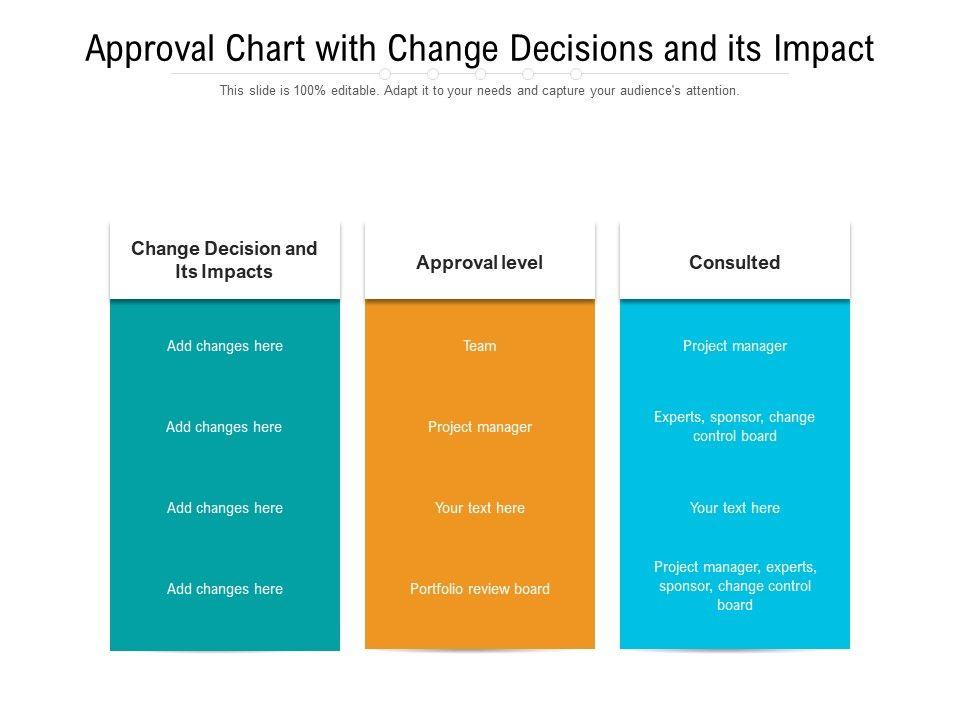 Approval Chart with Change Decisions and its Impact

This slide is 100% editable. Adapt it to your needs and capture your audience's attention.

| Change Decision and Its Impacts | Approval level | Consulted |
|---|---|---|
| Add changes here | Team | Project manager |
| Add changes here | Project manager | Experts, sponsor, change control board |
| Add changes here | Your text here | Your text here |
| Add changes here | Portfolio review board | Project manager, experts, sponsor, change control board |